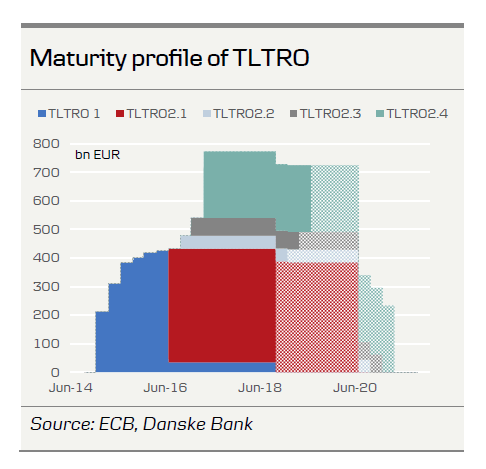 Maturity profile of TLTRO

TLTRO 1 TLTRO2.1 TLTRO2.2 TLTRO2.3 TLTRO2.4

800
700
600
500
400
300
200
100
0

bn EUR

Jun-14 Jun-16 Jun-18 Jun-20

Source: ECB, Danske Bank